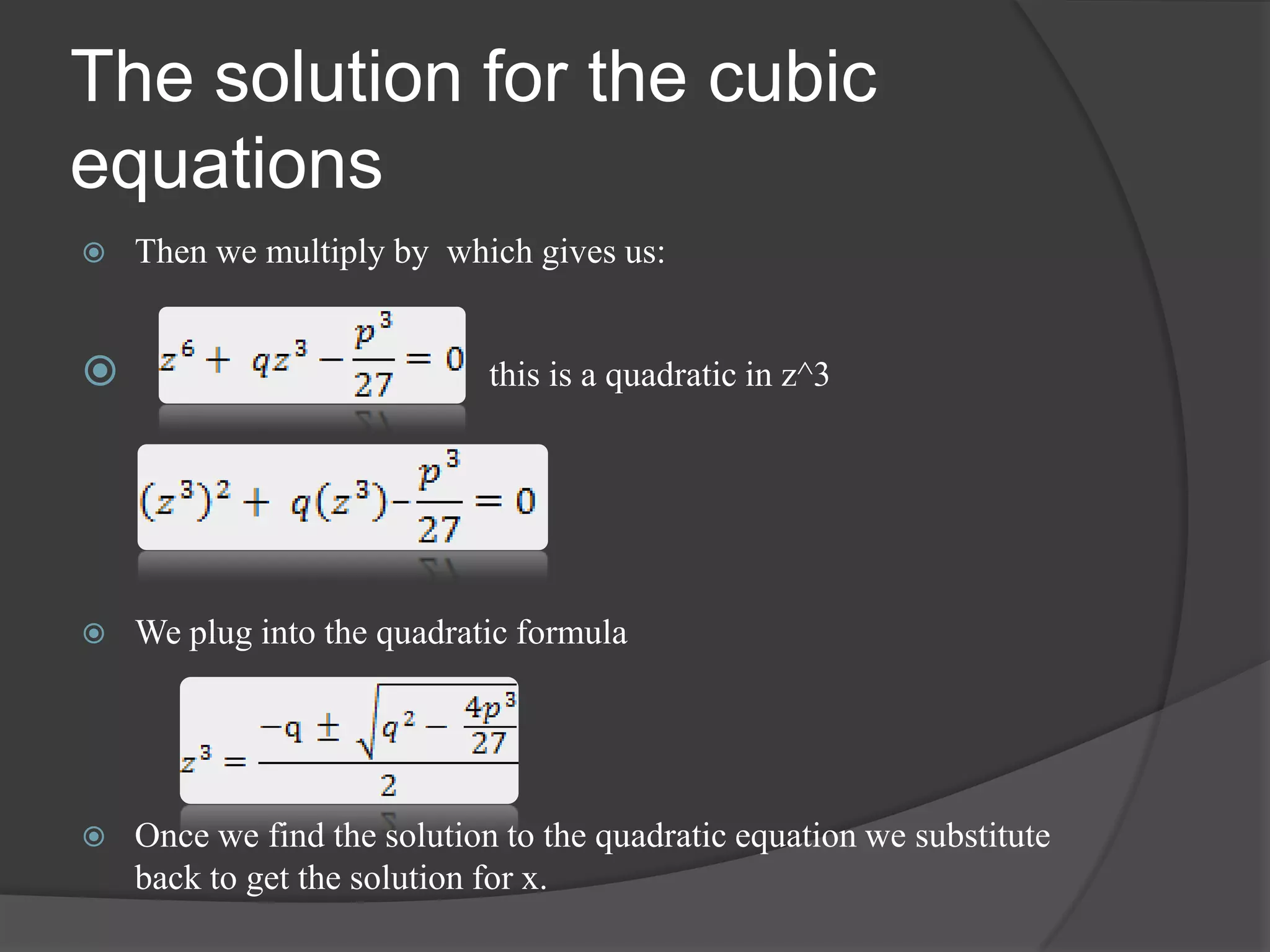 The solution for the cubic equations

Then we multiply by  which gives us:

$z^6 + qz^3 - \frac{p^3}{27} = 0$ this is a quadratic in z^3

$(z^3)^2 + q(z^3) - \frac{p^3}{27} = 0$

We plug into the quadratic formula

$z^3 = \frac{-q \pm \sqrt{q^2 - \frac{4p^3}{27}}}{2}$

Once we find the solution to the quadratic equation we substitute back to get the solution for x.